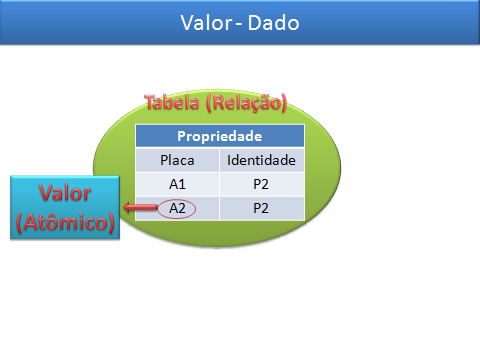 Valor - Dado

Tabela (Relação)

| Propriedade | |
|---|---|
| Placa | Identidade |
| A1 | P2 |
| A2 | P2 |

Valor (Atômico)